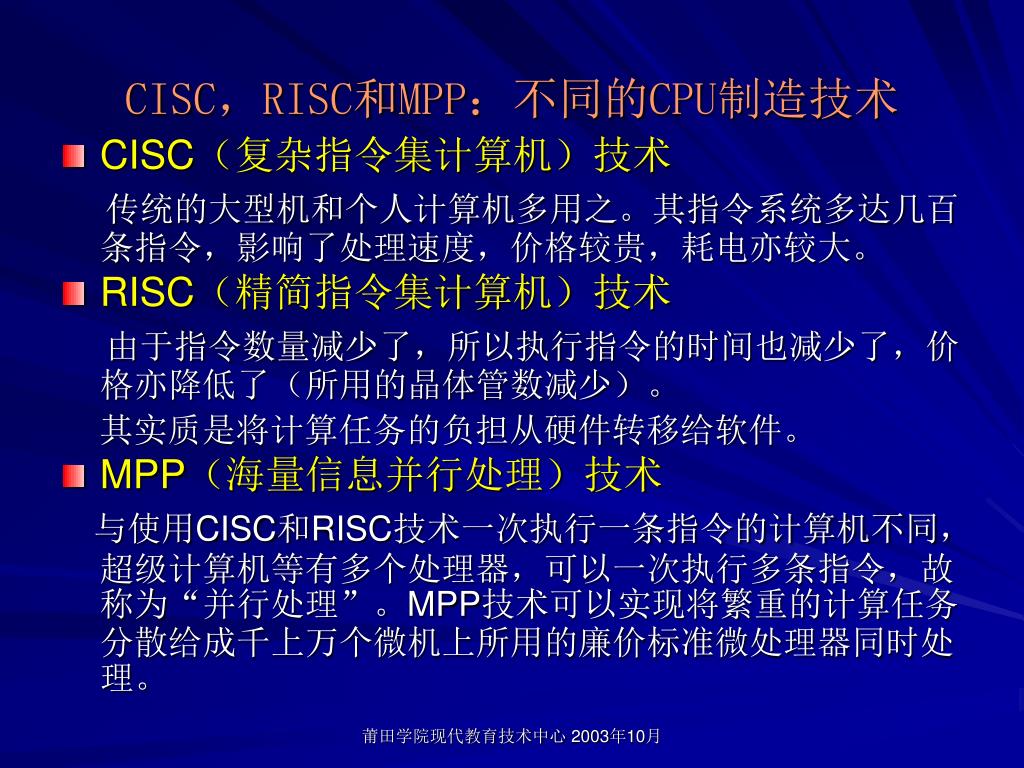 CISC，RISC和MPP：不同的CPU制造技术

CISC（复杂指令集计算机）技术

传统的大型机和个人计算机多用之。其指令系统多达几百条指令，影响了处理速度，价格较贵，耗电亦较大。

RISC（精简指令集计算机）技术

由于指令数量减少了，所以执行指令的时间也减少了，价格亦降低了（所用的晶体管数减少）。

其实质是将计算任务的负担从硬件转移给软件。

MPP（海量信息并行处理）技术

与使用CISC和RISC技术一次执行一条指令的计算机不同，超级计算机等有多个处理器，可以一次执行多条指令，故称为“并行处理”。MPP技术可以实现将繁重的计算任务分散给成千上万个微机上所用的廉价标准微处理器同时处理。

莆田学院现代教育技术中心 2003年10月